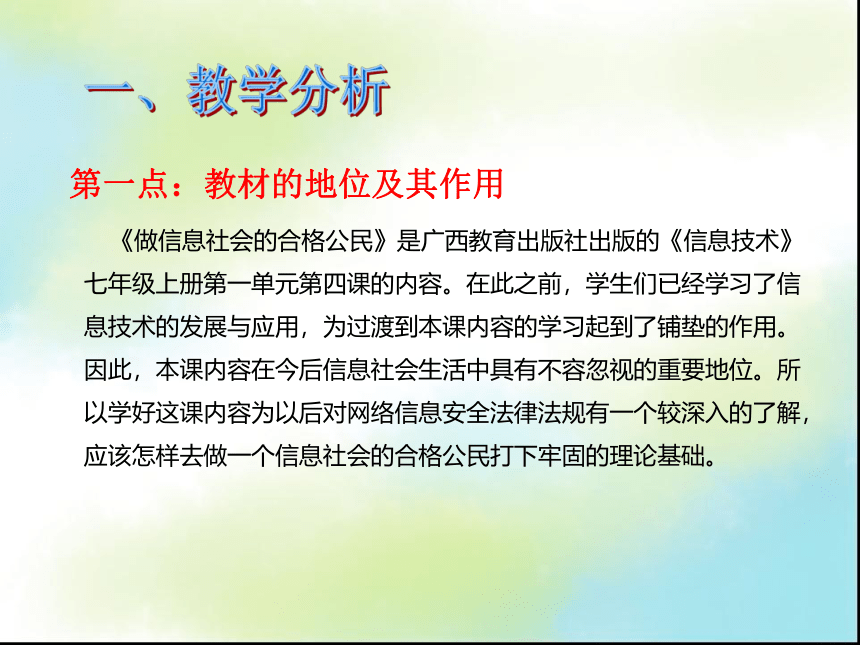 一、教学分析

第一点：教材的地位及其作用

《做信息社会的合格公民》是广西教育出版社出版的《信息技术》七年级上册第一单元第四课的内容。在此之前，学生们已经学习了信息技术的发展与应用，为过渡到本课内容的学习起到了铺垫的作用。因此，本课内容在今后信息社会生活中具有不容忽视的重要地位。所以学好这课内容为以后对网络信息安全法律法规有一个较深入的了解，应该怎样去做一个信息社会的合格公民打下牢固的理论基础。